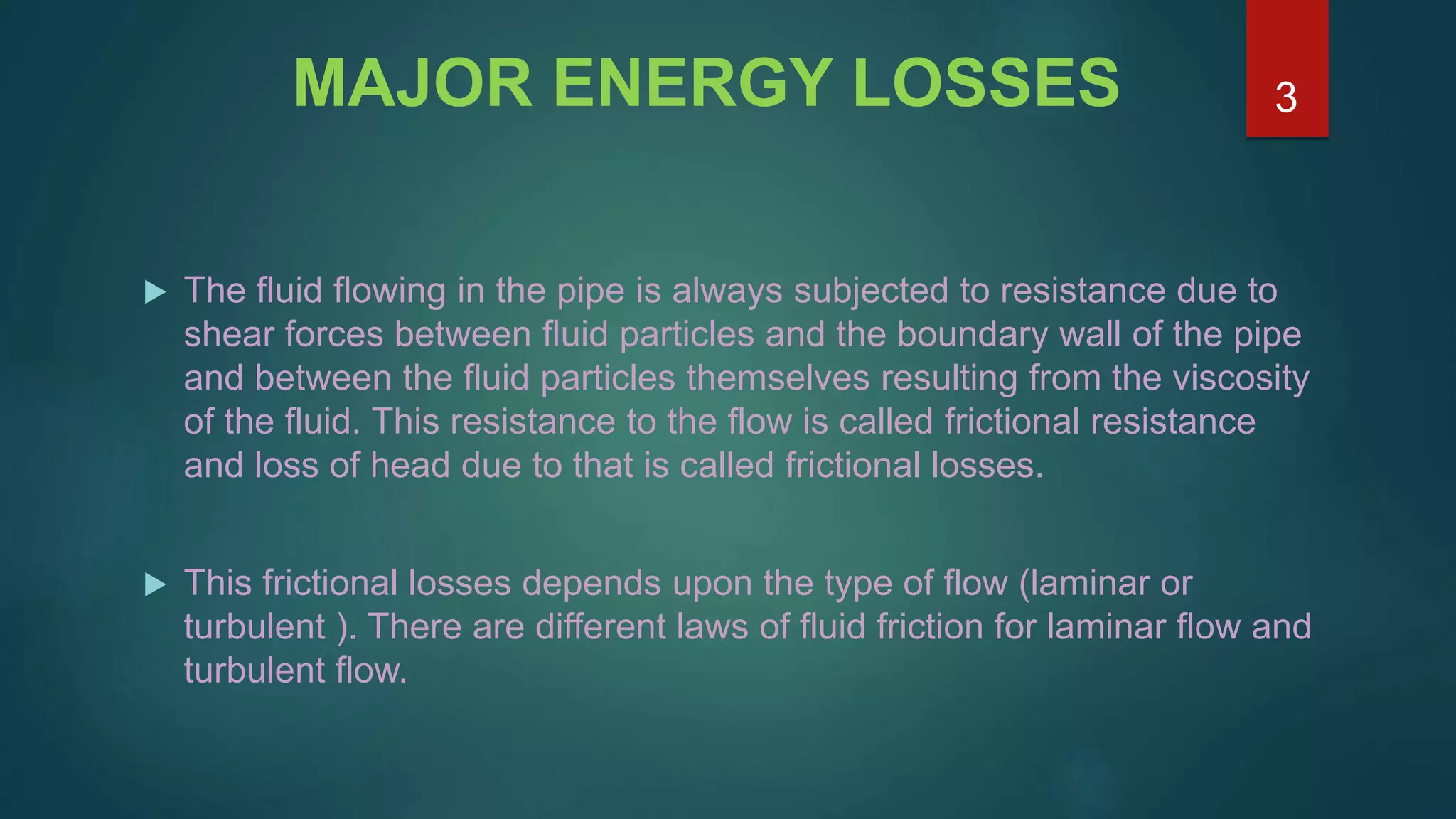 MAJOR ENERGY LOSSES

3

▶ The fluid flowing in the pipe is always subjected to resistance due to shear forces between fluid particles and the boundary wall of the pipe and between the fluid particles themselves resulting from the viscosity of the fluid. This resistance to the flow is called frictional resistance and loss of head due to that is called frictional losses.

▶ This frictional losses depends upon the type of flow (laminar or turbulent ). There are different laws of fluid friction for laminar flow and turbulent flow.